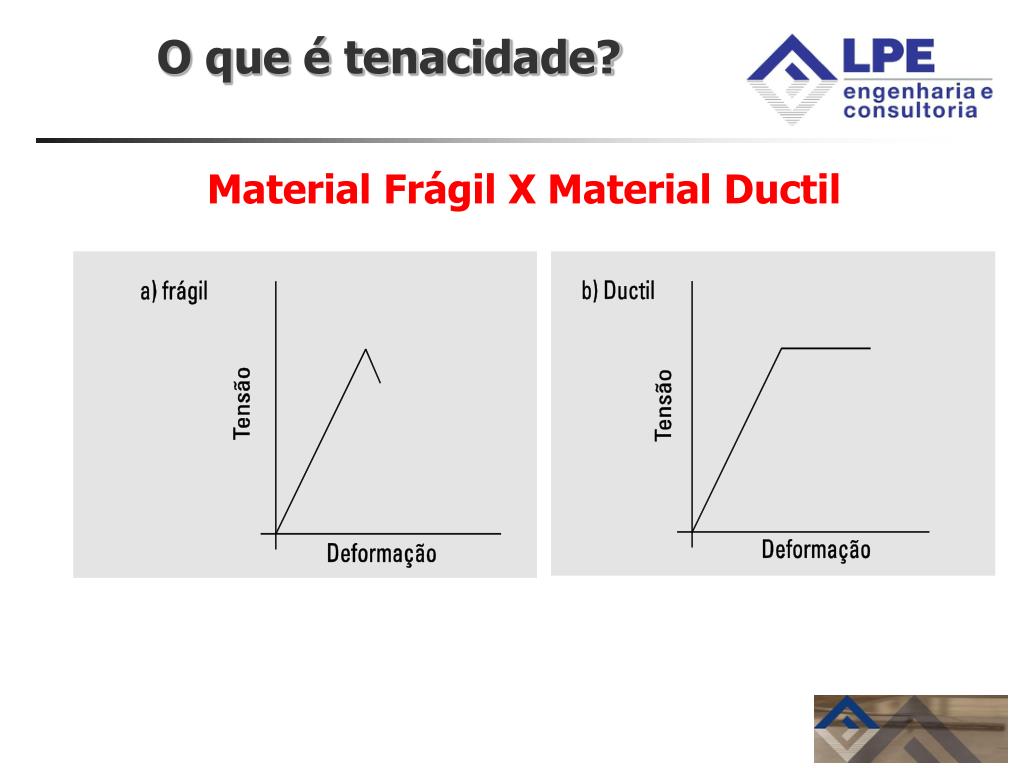 O que é tenacidade?

LPE engenharia e consultoria

Material Frágil X Material Ductil

a) frágil

Tensão

Deformação

b) Ductil

Tensão

Deformação